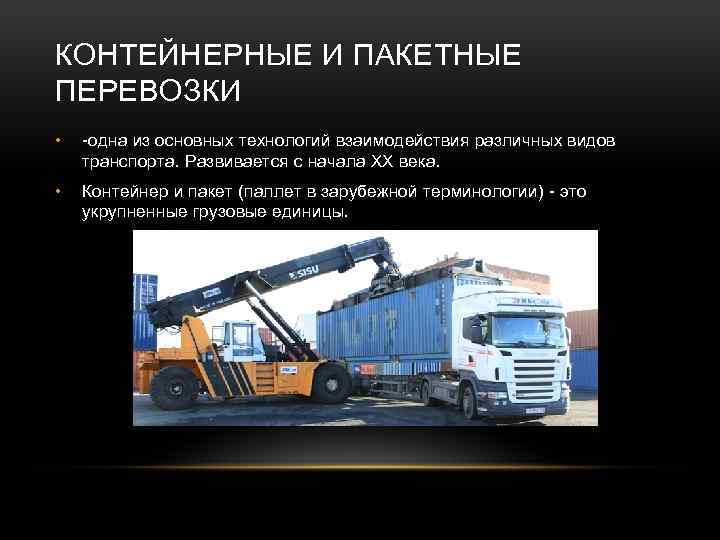 КОНТЕЙНЕРНЫЕ И ПАКЕТНЫЕ ПЕРЕВОЗКИ

• -одна из основных технологий взаимодействия различных видов транспорта. Развивается с начала XX века.

• Контейнер и пакет (паллет в зарубежной терминологии) - это укрупненные грузовые единицы.

SISU